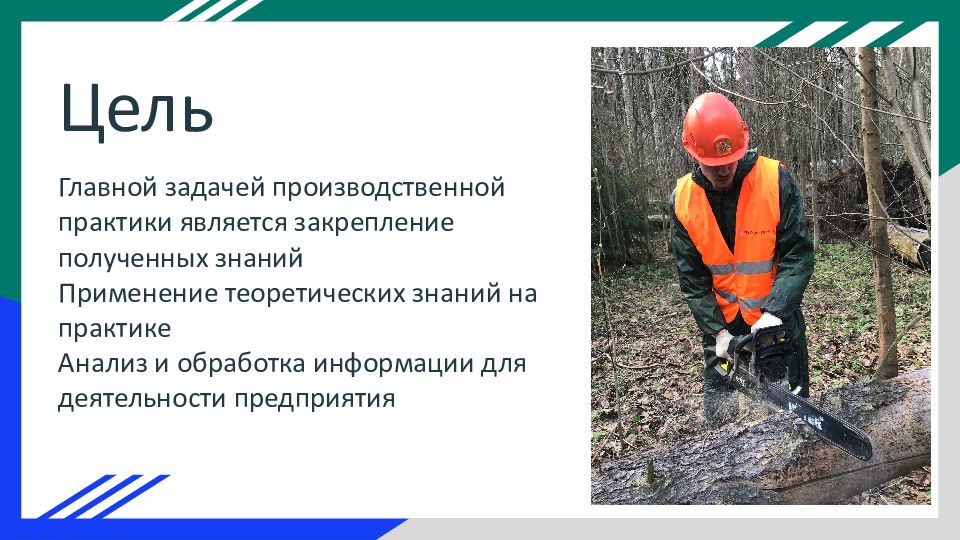 Цель

Главной задачей производственной практики является закрепление полученных знаний
Применение теоретических знаний на практике
Анализ и обработка информации для деятельности предприятия